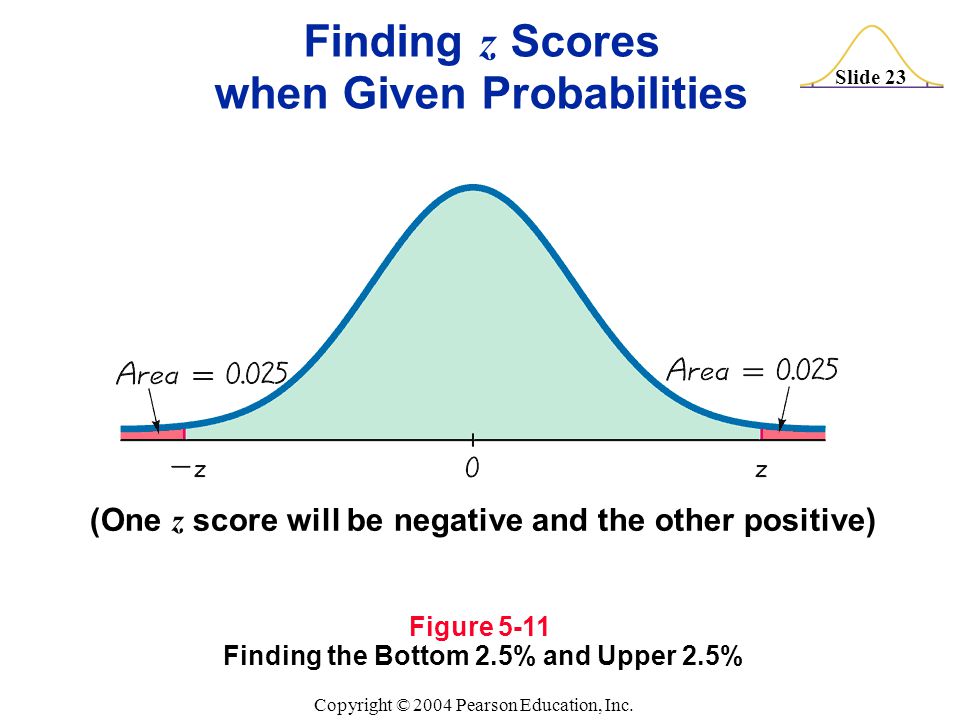 Finding $z$ Scores when Given Probabilities

Slide 23

Area = 0.025

Area = 0.025

$-z$

0

$z$

(One $z$ score will be negative and the other positive)

Figure 5-11
Finding the Bottom 2.5% and Upper 2.5%

Copyright © 2004 Pearson Education, Inc.